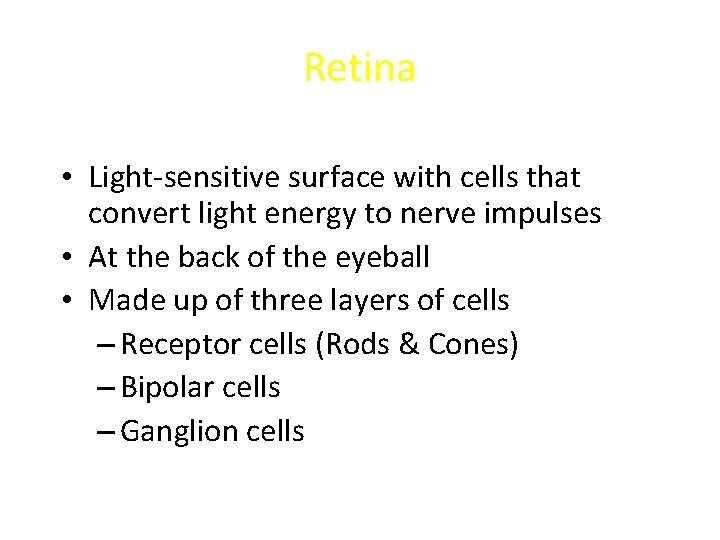 Retina

• Light-sensitive surface with cells that convert light energy to nerve impulses
• At the back of the eyeball
• Made up of three layers of cells
– Receptor cells (Rods & Cones)
– Bipolar cells
– Ganglion cells